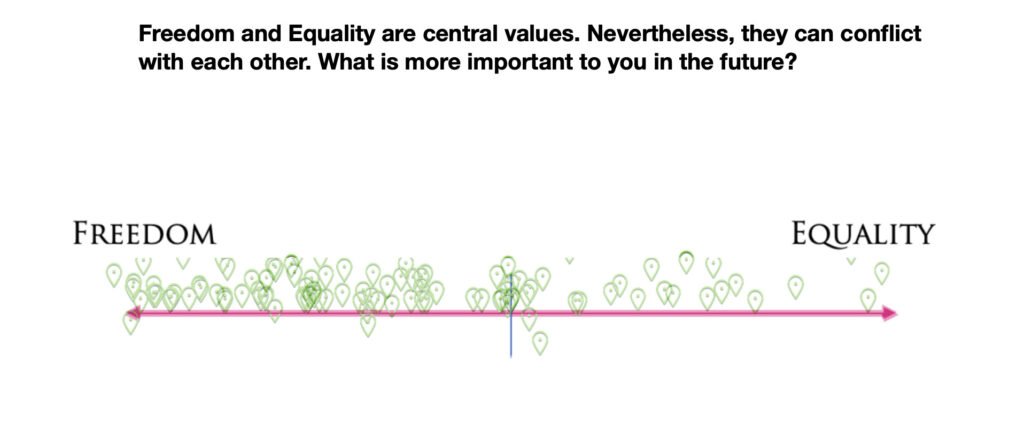 Freedom and Equality are central values. Nevertheless, they can conflict with each other. What is more important to you in the future?

FREEDOM

EQUALITY